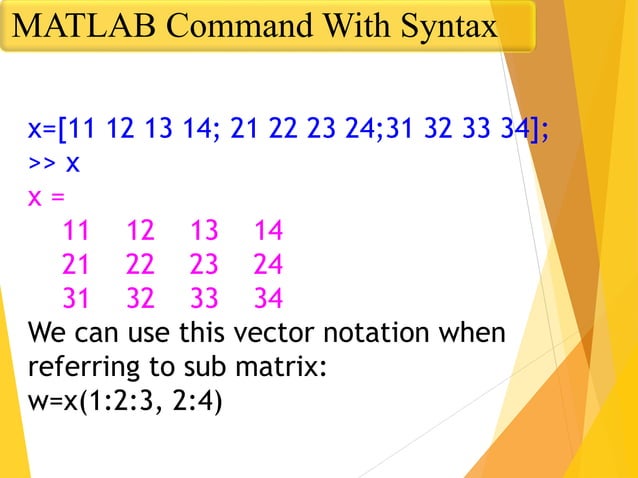 MATLAB Command With Syntax

x=[11 12 13 14; 21 22 23 24;31 32 33 34];
>> x
x =
11 12 13 14
21 22 23 24
31 32 33 34
We can use this vector notation when referring to sub matrix:
w=x(1:2:3, 2:4)